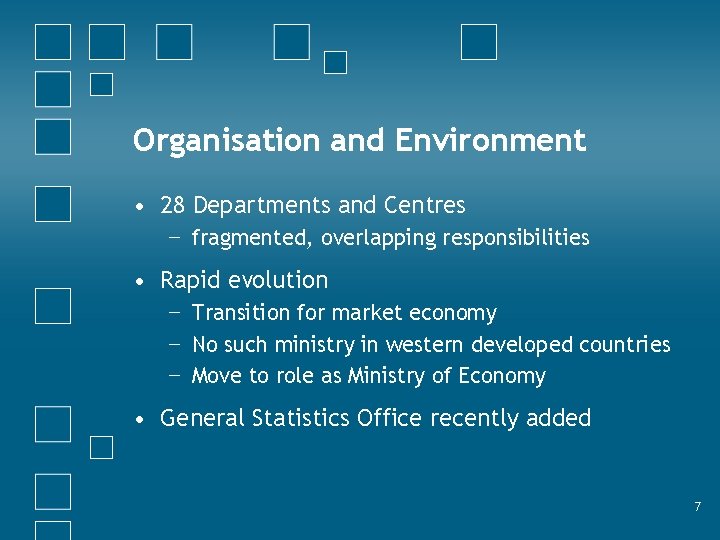 Organisation and Environment

• 28 Departments and Centres
  – fragmented, overlapping responsibilities

• Rapid evolution
  – Transition for market economy
  – No such ministry in western developed countries
  – Move to role as Ministry of Economy

• General Statistics Office recently added

7